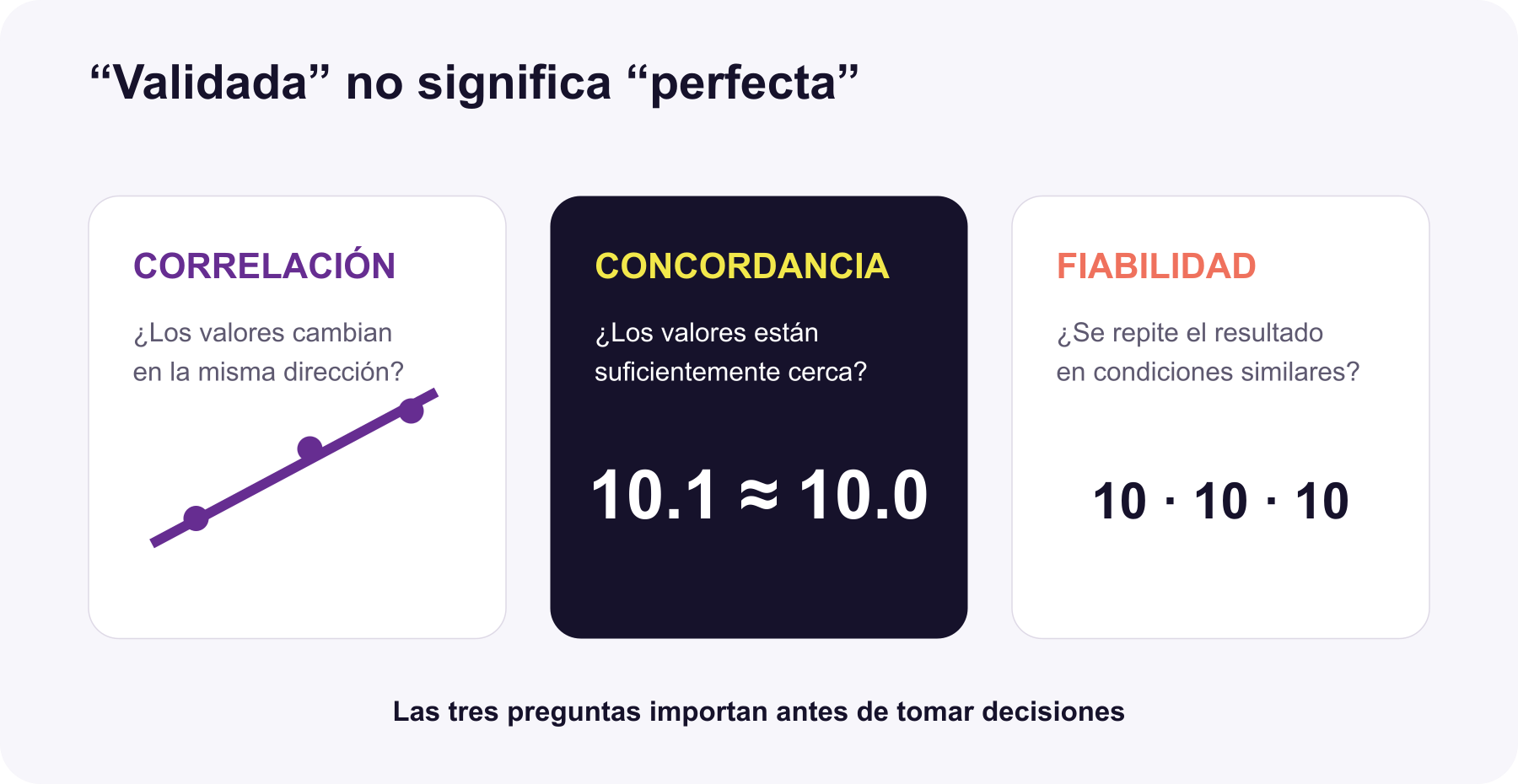 “Validada” no significa “perfecta”

CORRELACIÓN

¿Los valores cambian en la misma dirección?

CONCORDANCIA

¿Los valores están suficientemente cerca?

$10.1 \approx 10.0$

FIABILIDAD

¿Se repite el resultado en condiciones similares?

$10 \cdot 10 \cdot 10$

Las tres preguntas importan antes de tomar decisiones